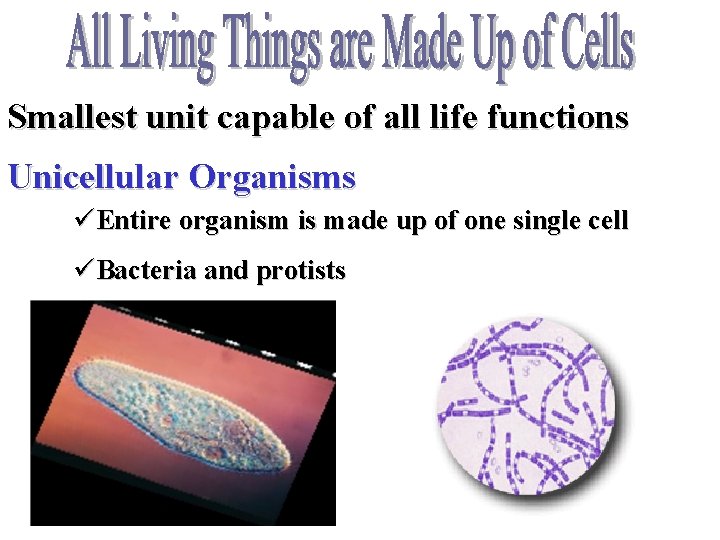 All Living Things are Made Up of Cells

Smallest unit capable of all life functions

Unicellular Organisms

✓Entire organism is made up of one single cell

✓Bacteria and protists